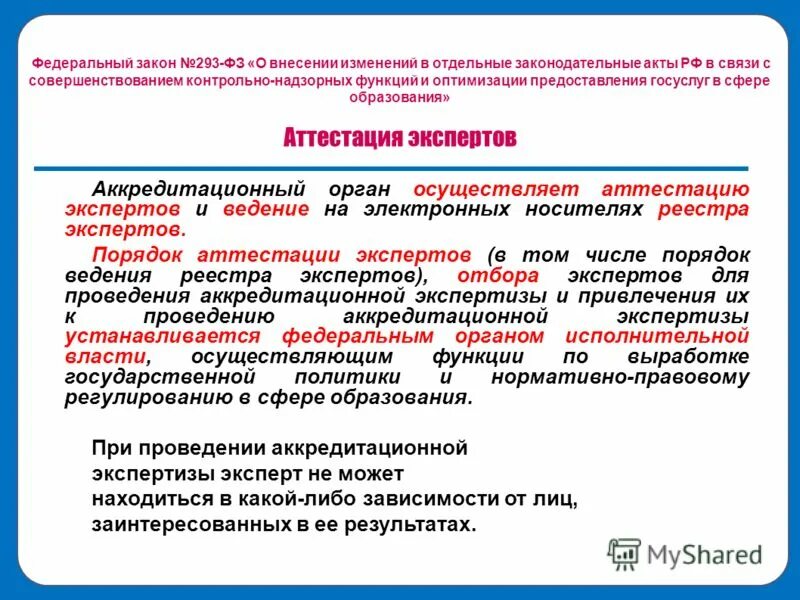 Федеральный закон №293-ФЗ «О внесении изменений в отдельные законодательные акты РФ в связи с совершенствованием контрольно-надзорных функций и оптимизации предоставления госуслуг в сфере образования»

Аттестация экспертов

Аккредитационный орган осуществляет аттестацию экспертов и ведение на электронных носителях реестра экспертов.

Порядок аттестации экспертов (в том числе порядок ведения реестра экспертов), отбора экспертов для проведения аккредитационной экспертизы и привлечения их к проведению аккредитационной экспертизы устанавливается федеральным органом исполнительной власти, осуществляющим функции по выработке государственной политики и нормативно-правовому регулированию в сфере образования.

При проведении аккредитационной экспертизы эксперт не может находиться в какой-либо зависимости от лиц, заинтересованных в ее результатах.

MyShared